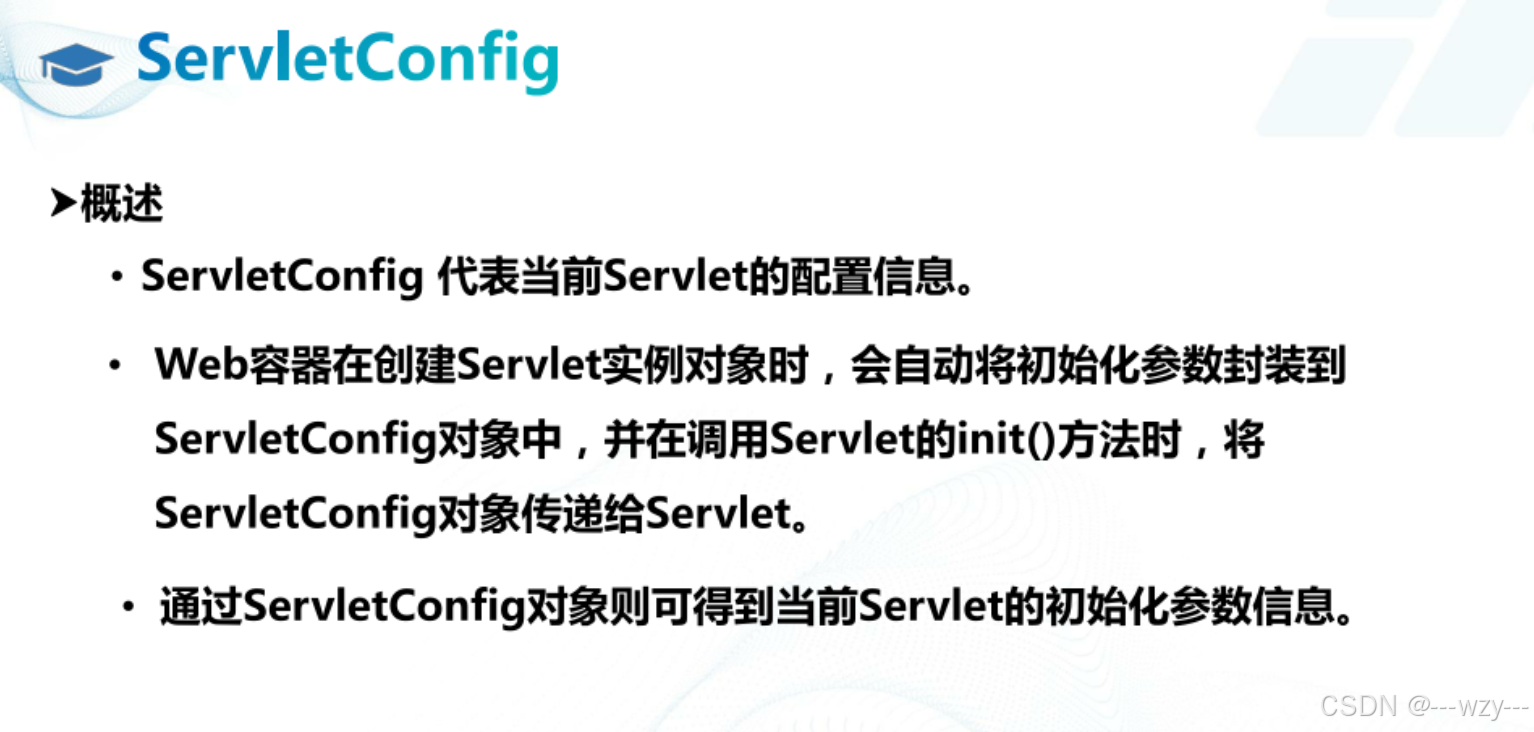 ServletConfig

➤概述

• ServletConfig 代表当前Servlet的配置信息。

• Web容器在创建Servlet实例对象时，会自动将初始化参数封装到ServletConfig对象中，并在调用Servlet的init()方法时，将ServletConfig对象传递给Servlet。

• 通过ServletConfig对象则可得到当前Servlet的初始化参数信息。

CSDN @---wzy---